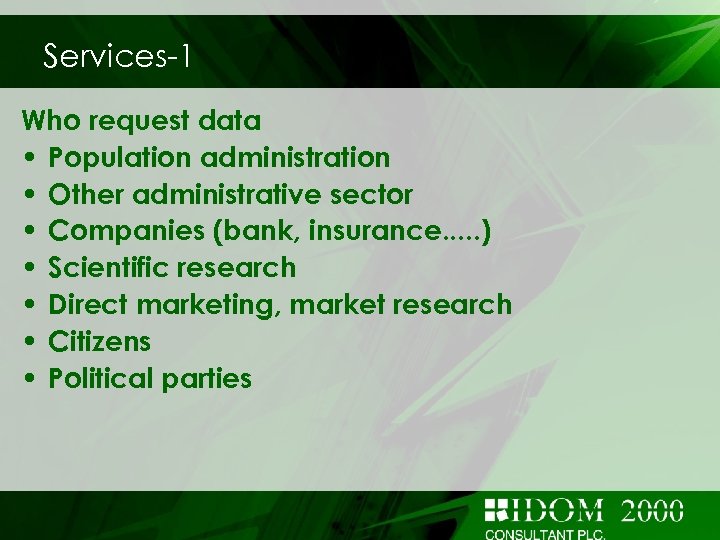 Services-1

Who request data
• Population administration
• Other administrative sector
• Companies (bank, insurance.....)
• Scientific research
• Direct marketing, market research
• Citizens
• Political parties

IDOM 2000
CONSULTANT PLC.